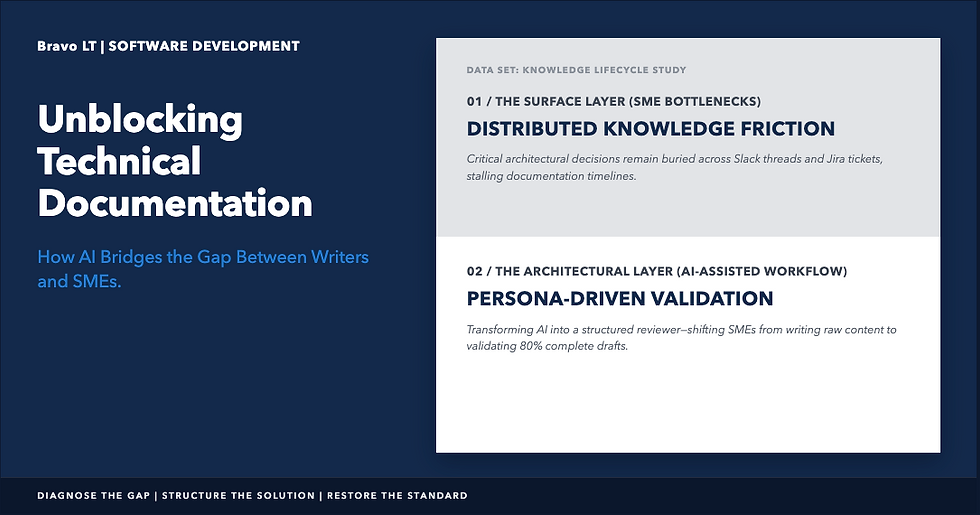 Bravo LT | SOFTWARE DEVELOPMENT

Unblocking Technical Documentation

How AI Bridges the Gap Between Writers and SMEs.

DATA SET: KNOWLEDGE LIFECYCLE STUDY

01 / THE SURFACE LAYER (SME BOTTLENECKS)

DISTRIBUTED KNOWLEDGE FRICTION

Critical architectural decisions remain buried across Slack threads and Jira tickets, stalling documentation timelines.

02 / THE ARCHITECTURAL LAYER (AI-ASSISTED WORKFLOW)

PERSONA-DRIVEN VALIDATION

Transforming AI into a structured reviewer—shifting SMEs from writing raw content to validating 80% complete drafts.

DIAGNOSE THE GAP | STRUCTURE THE SOLUTION | RESTORE THE STANDARD